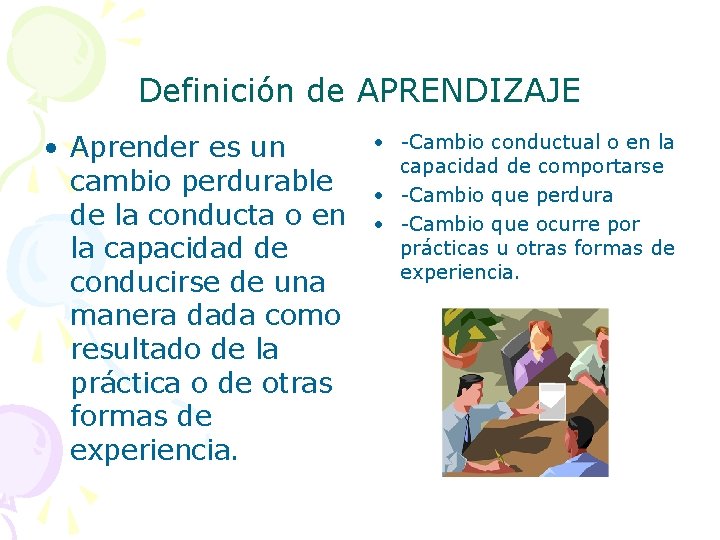 Definición de APRENDIZAJE

• Aprender es un cambio perdurable de la conducta o en la capacidad de conducirse de una manera dada como resultado de la práctica o de otras formas de experiencia.

• -Cambio conductual o en la capacidad de comportarse
• -Cambio que perdura
• -Cambio que ocurre por prácticas u otras formas de experiencia.